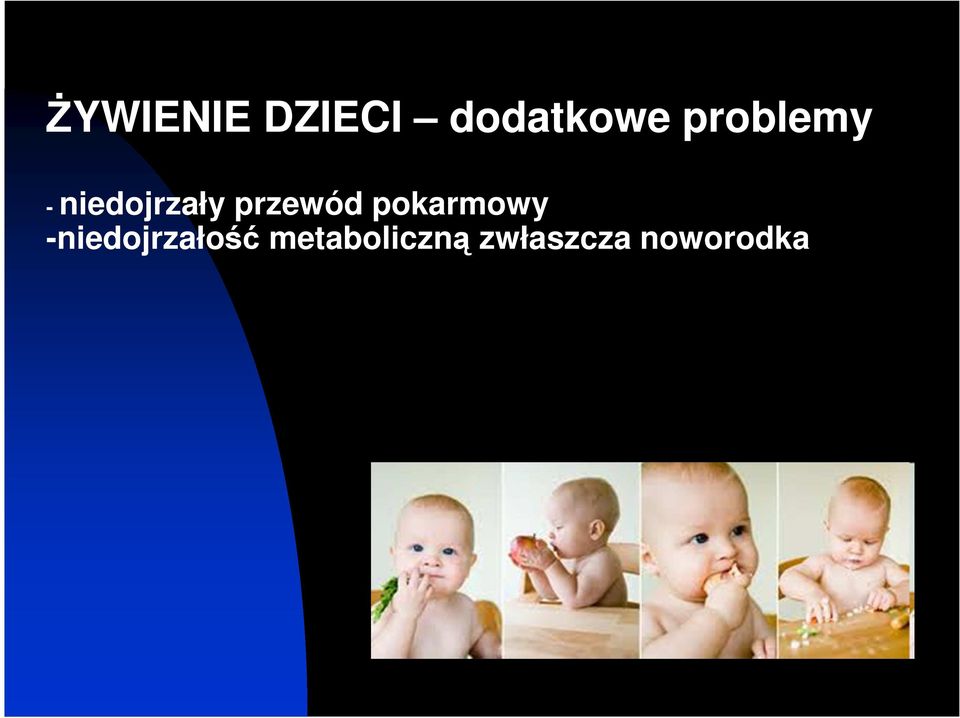 ŻYWIENIE DZIECI – dodatkowe problemy

- niedojrzały przewód pokarmowy
-niedojrzałość metaboliczną zwłaszcza noworodka